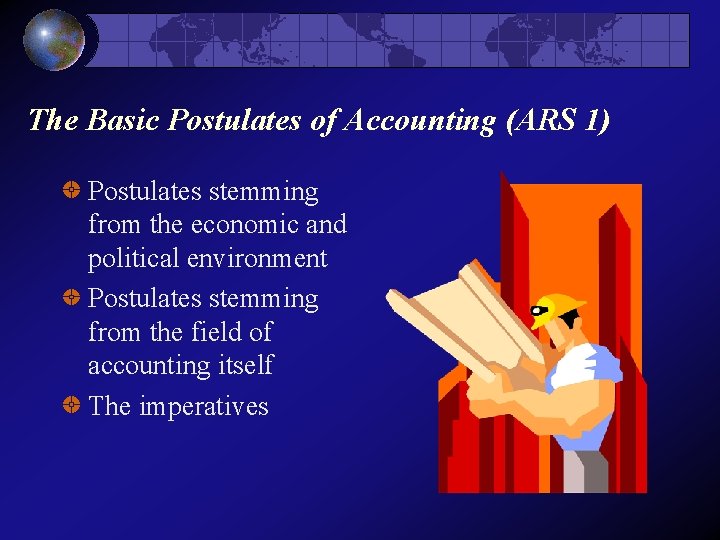 The Basic Postulates of Accounting (ARS 1)

Postulates stemming from the economic and political environment

Postulates stemming from the field of accounting itself

The imperatives